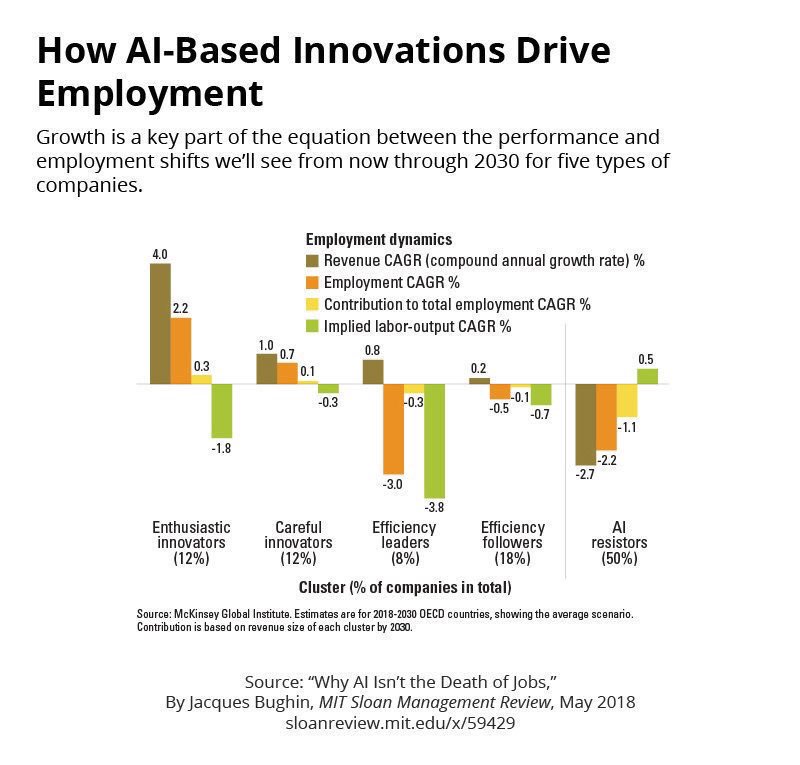 How AI-Based Innovations Drive Employment

Growth is a key part of the equation between the performance and employment shifts we'll see from now through 2030 for five types of companies.

Employment dynamics
Revenue CAGR (compound annual growth rate) %
Employment CAGR %
Contribution to total employment CAGR %
Implied labor-output CAGR %

4.0
2.2
0.3
-1.8
1.0
0.7
0.1
-0.3
0.8
-3.0
-0.3
-3.8
0.2
-0.5
-0.1
-0.7
-2.7
-2.2
-1.1
0.5

Enthusiastic innovators (12%)
Careful innovators (12%)
Efficiency leaders (8%)
Efficiency followers (18%)
AI resistors (50%)

Cluster (% of companies in total)

Source: McKinsey Global Institute. Estimates are for 2018-2030 OECD countries, showing the average scenario. Contribution is based on revenue size of each cluster by 2030.

Source: "Why AI Isn't the Death of Jobs,"
By Jacques Bughin, MIT Sloan Management Review, May 2018
sloanreview.mit.edu/x/59429